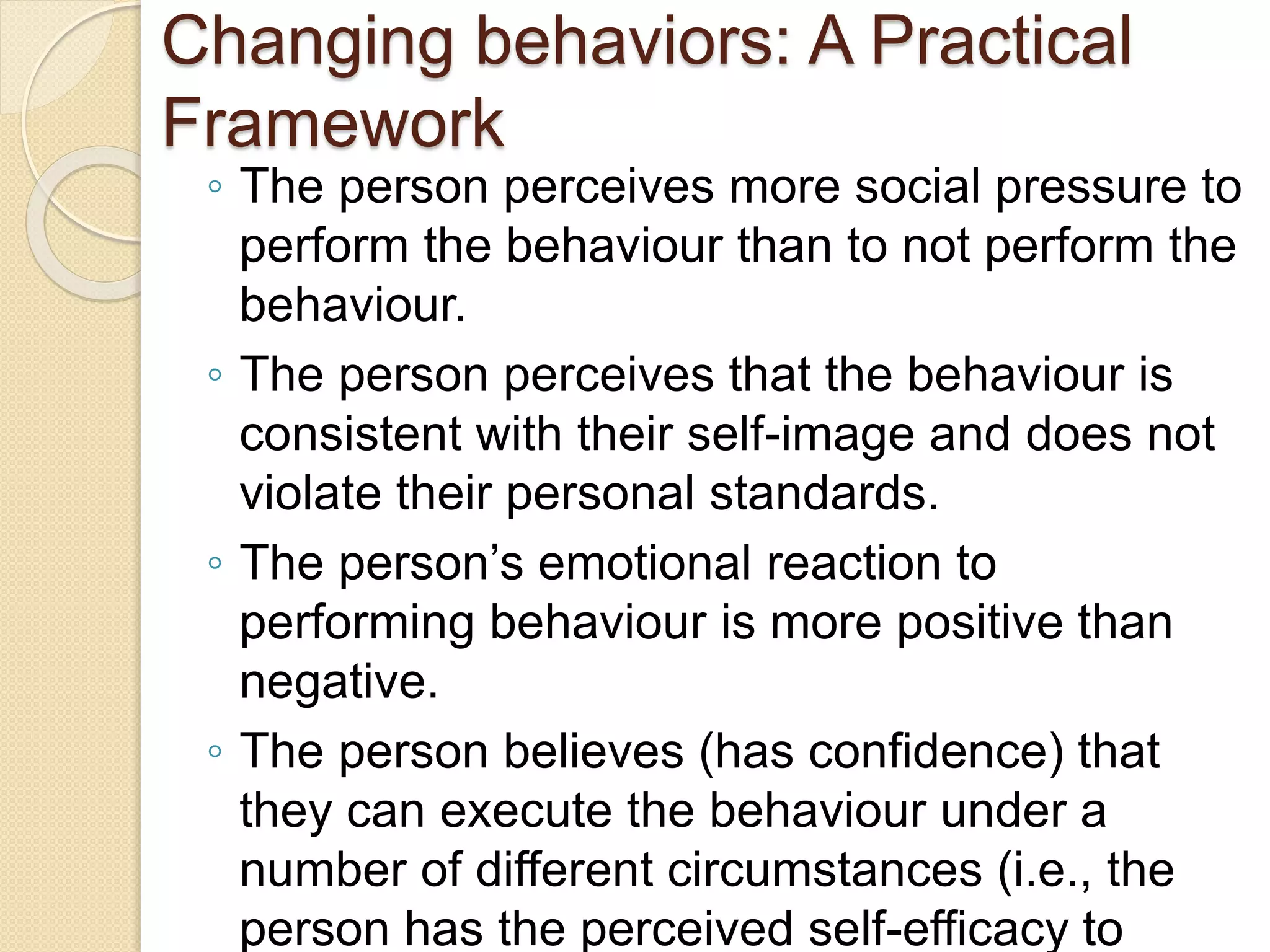 Changing behaviors: A Practical Framework

◦ The person perceives more social pressure to perform the behaviour than to not perform the behaviour.

◦ The person perceives that the behaviour is consistent with their self-image and does not violate their personal standards.

◦ The person's emotional reaction to performing behaviour is more positive than negative.

◦ The person believes (has confidence) that they can execute the behaviour under a number of different circumstances (i.e., the person has the perceived self-efficacy to